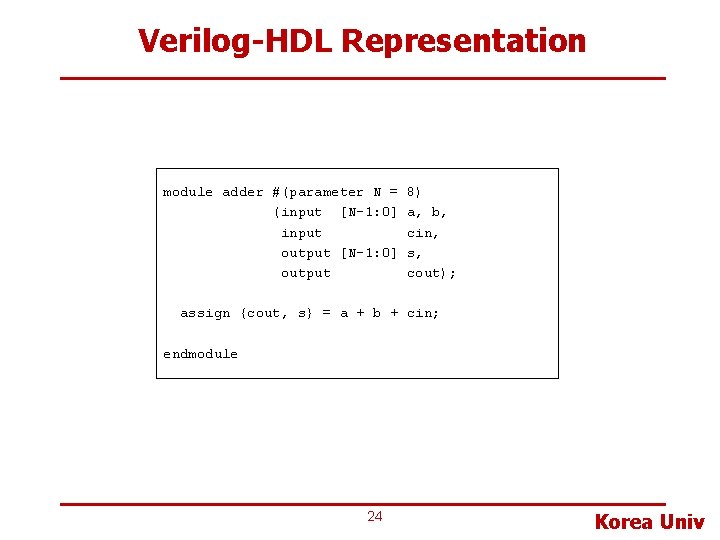 Verilog-HDL Representation

module adder #(parameter N = 8)
             (input  [N-1:0] a, b,
              input          cin,
              output [N-1:0] s,
              output         cout);

  assign {cout, s} = a + b + cin;

endmodule

24

Korea Univ